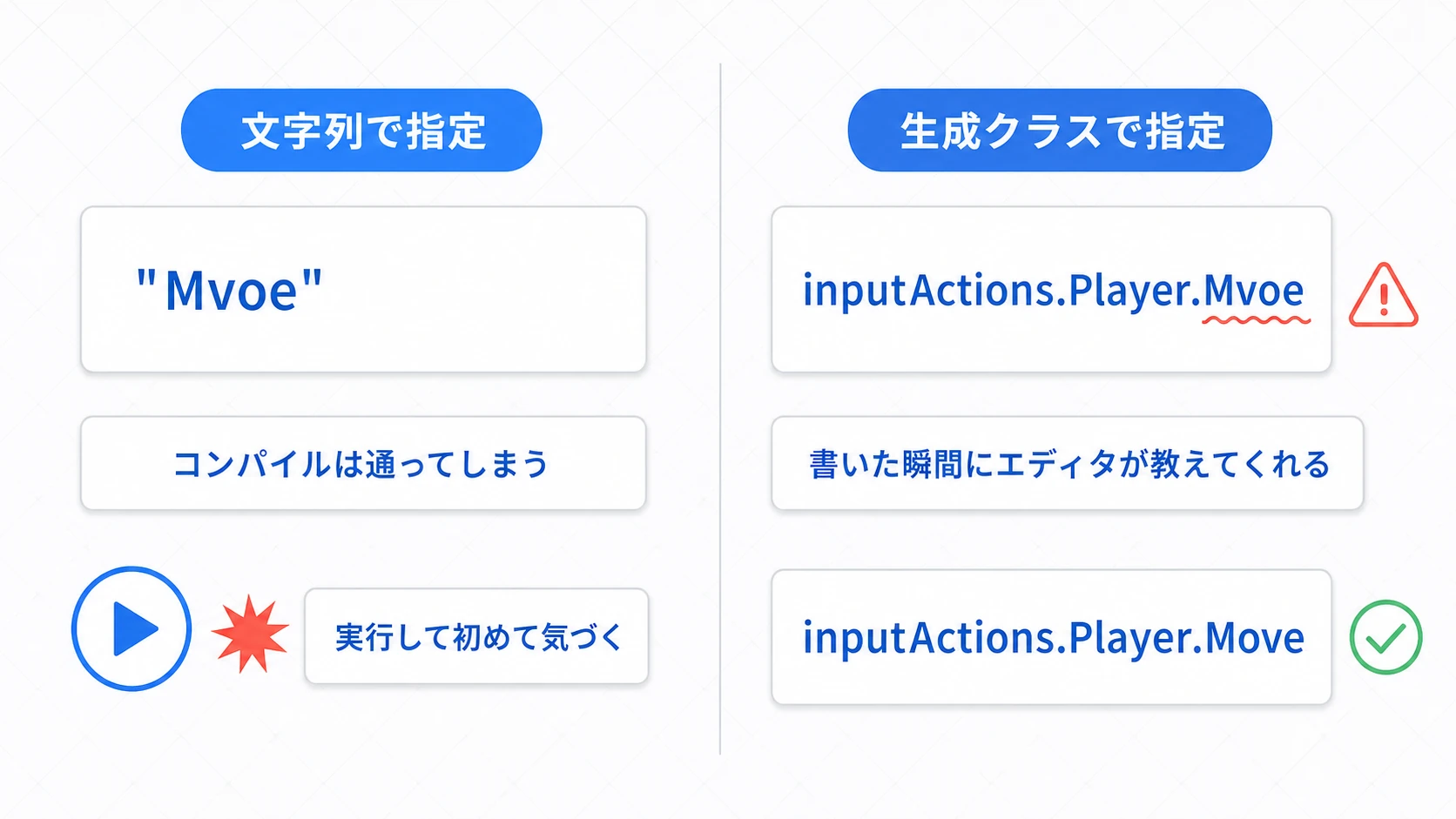 文字列で指定

"Mvoe"

コンパイルは通ってしまう

実行して初めて気づく

生成クラスで指定

inputActions.Player.Mvoe

書いた瞬間にエディタが教えてくれる

inputActions.Player.Move